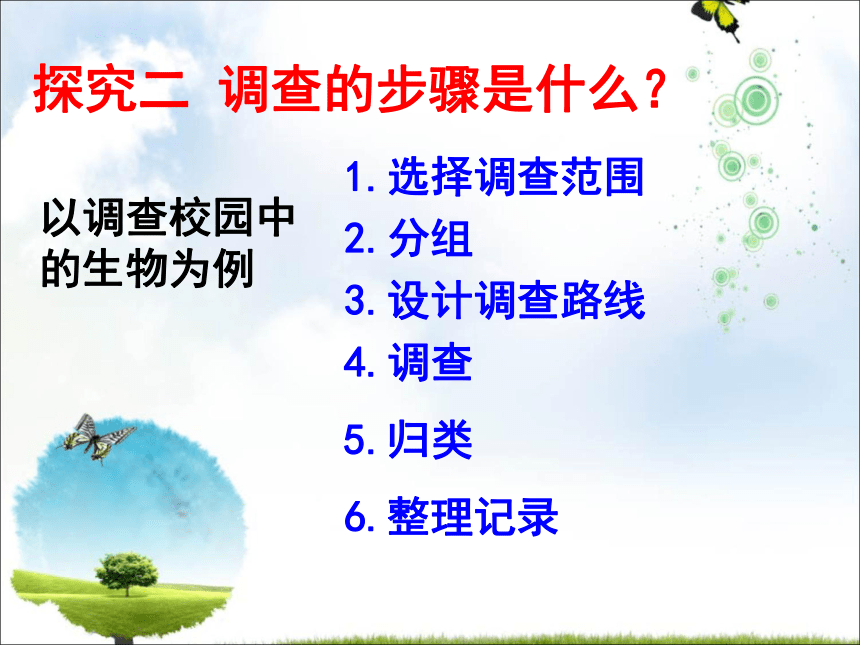 探究二 调查的步骤是什么？

以调查校园中的生物为例

1. 选择调查范围
2. 分组
3. 设计调查路线
4. 调查
5. 归类
6. 整理记录